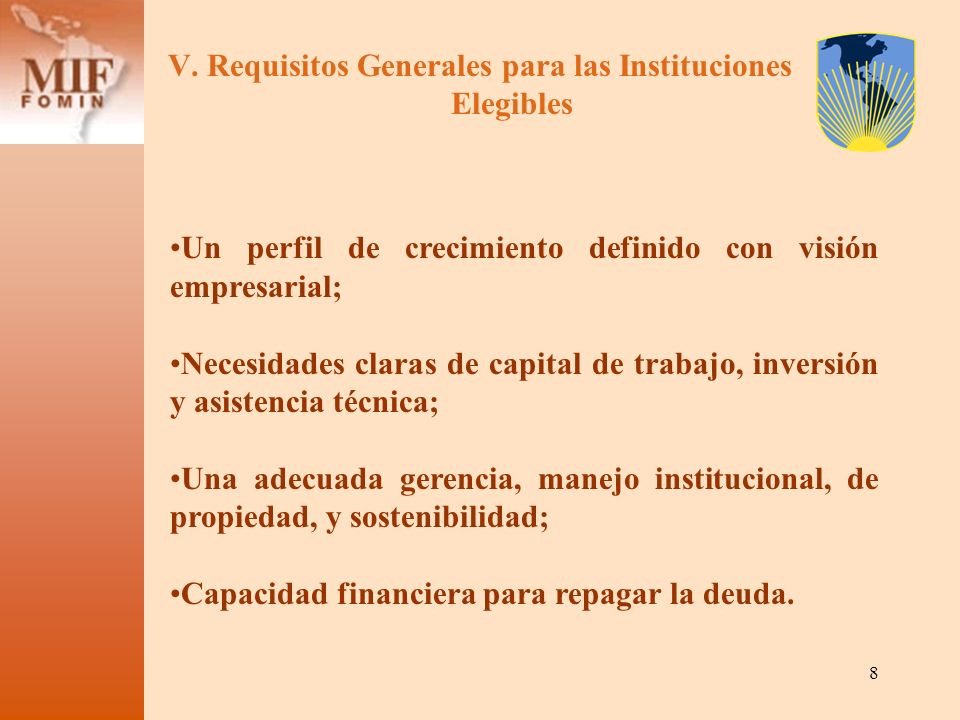 MIF
FOMIN

V. Requisitos Generales para las Instituciones Elegibles

•Un perfil de crecimiento definido con visión empresarial;

•Necesidades claras de capital de trabajo, inversión y asistencia técnica;

•Una adecuada gerencia, manejo institucional, de propiedad, y sostenibilidad;

•Capacidad financiera para repagar la deuda.

8